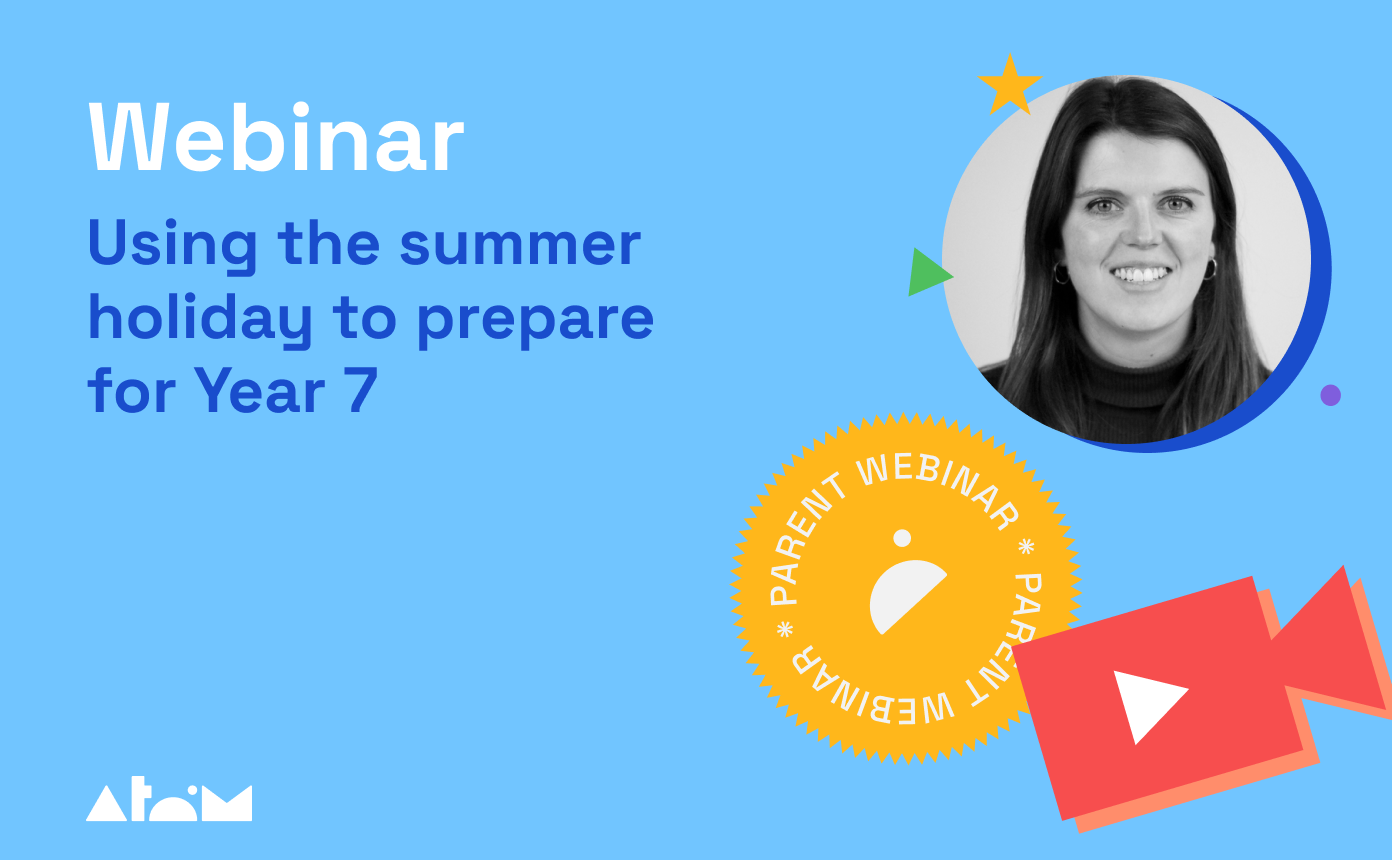 Webinar

Using the summer holiday to prepare for Year 7

PARENT WEBINAR * PARENT WEBINAR *

Atom